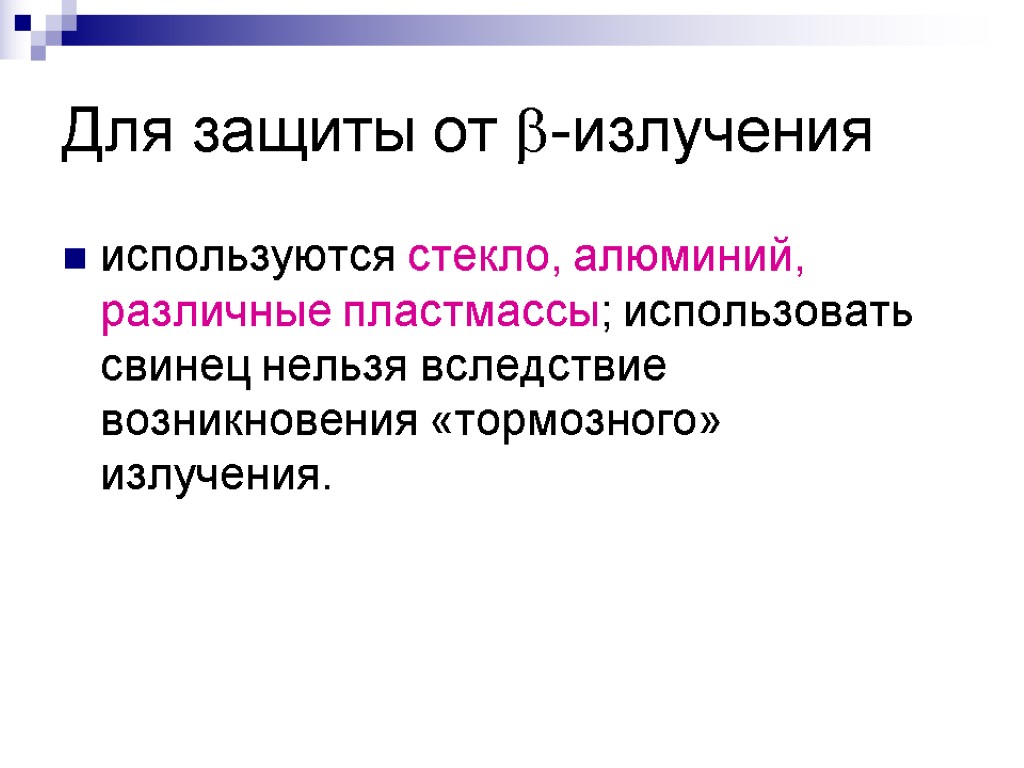 Для защиты от $\beta$-излучения

используются стекло, алюминий, различные пластмассы; использовать свинец нельзя вследствие возникновения «тормозного» излучения.